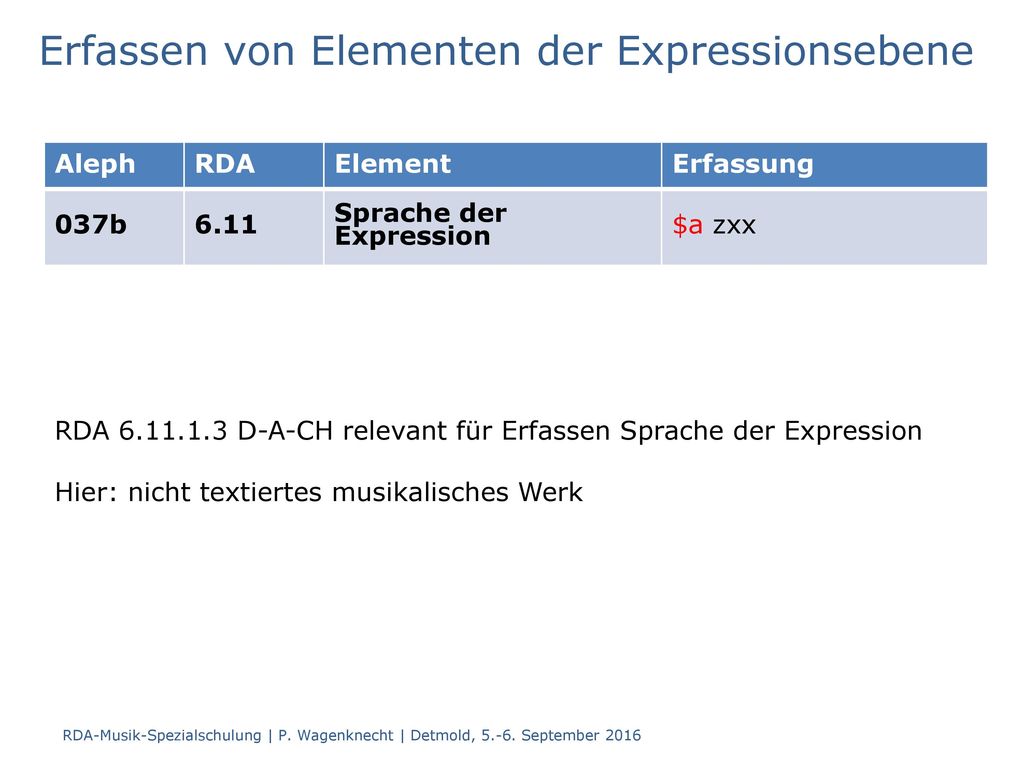 Erfassen von Elementen der Expressionsebene

| Aleph | RDA | Element | Erfassung |
|---|---|---|---|
| 037b | 6.11 | Sprache der Expression | \$a zxx |

RDA 6.11.1.3 D-A-CH relevant für Erfassen Sprache der Expression

Hier: nicht textiertes musikalisches Werk

RDA-Musik-Spezialschulung | P. Wagenknecht | Detmold, 5.-6. September 2016